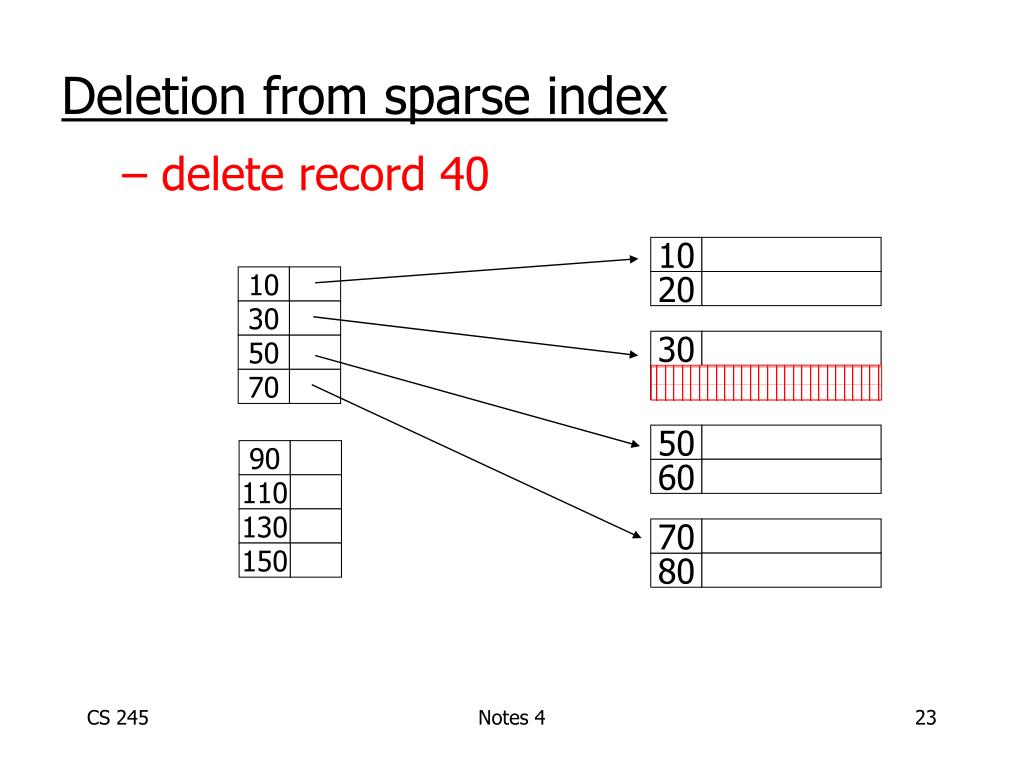 Deletion from sparse index

– delete record 40

10
30
50
70

90
110
130
150

10
20

30

50
60

70
80

CS 245

Notes 4

23